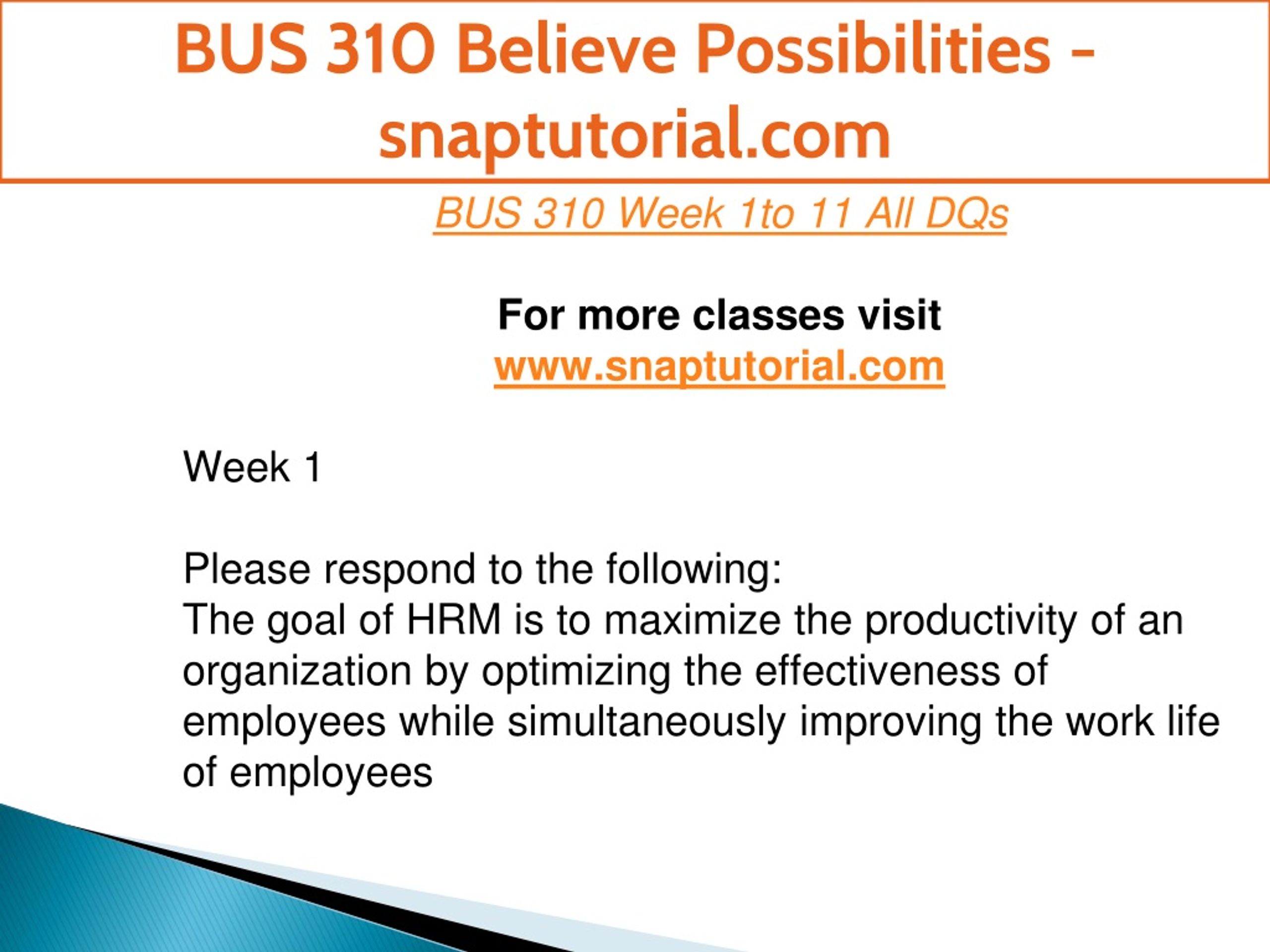 BUS 310 Believe Possibilities - snaptutorial.com

BUS 310 Week 1to 11 All DQs

For more classes visit
www.snaptutorial.com

Week 1

Please respond to the following:
The goal of HRM is to maximize the productivity of an organization by optimizing the effectiveness of employees while simultaneously improving the work life of employees